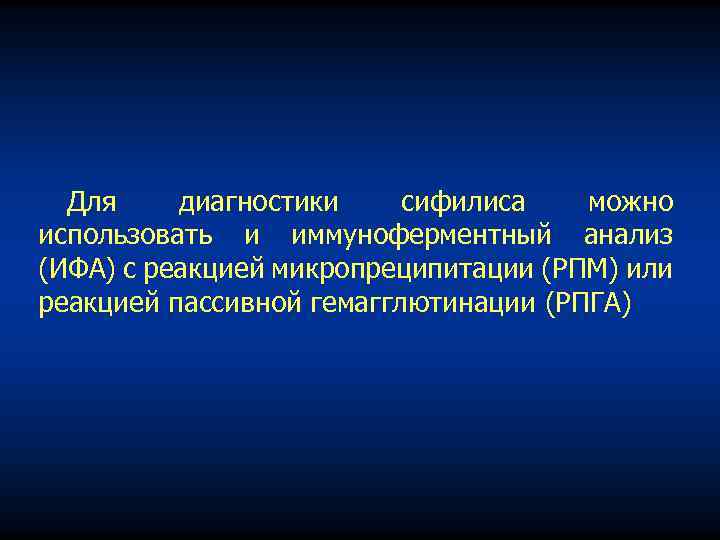 Для диагностики сифилиса можно использовать и иммуноферментный анализ (ИФА) с реакцией микропреципитации (РПМ) или реакцией пассивной гемагглютинации (РПГА)